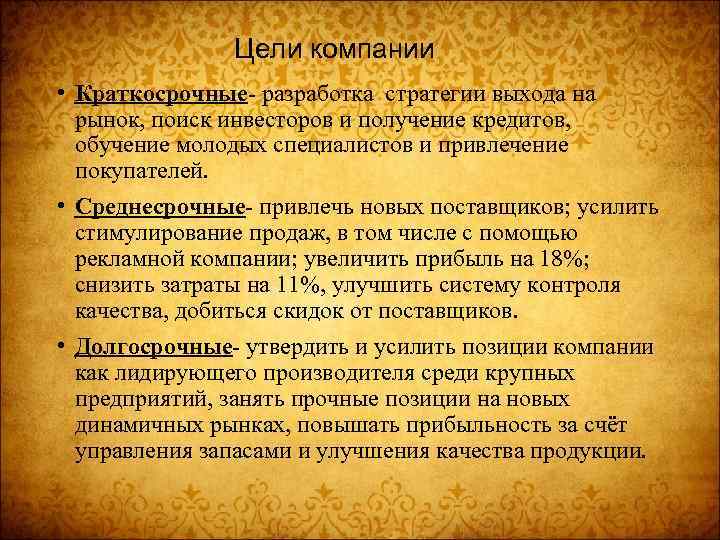 Цели компании

• Краткосрочные- разработка  стратегии выхода на рынок, поиск инвесторов и получение кредитов, обучение молодых специалистов и привлечение покупателей.

• Среднесрочные- привлечь новых поставщиков; усилить стимулирование продаж, в том числе с помощью рекламной компании; увеличить прибыль на 18%; снизить затраты на 11%, улучшить систему контроля качества, добиться скидок от поставщиков.

• Долгосрочные- утвердить и усилить позиции компании как лидирующего производителя среди крупных предприятий, занять прочные позиции на новых динамичных рынках, повышать прибыльность за счёт управления запасами и улучшения качества продукции.